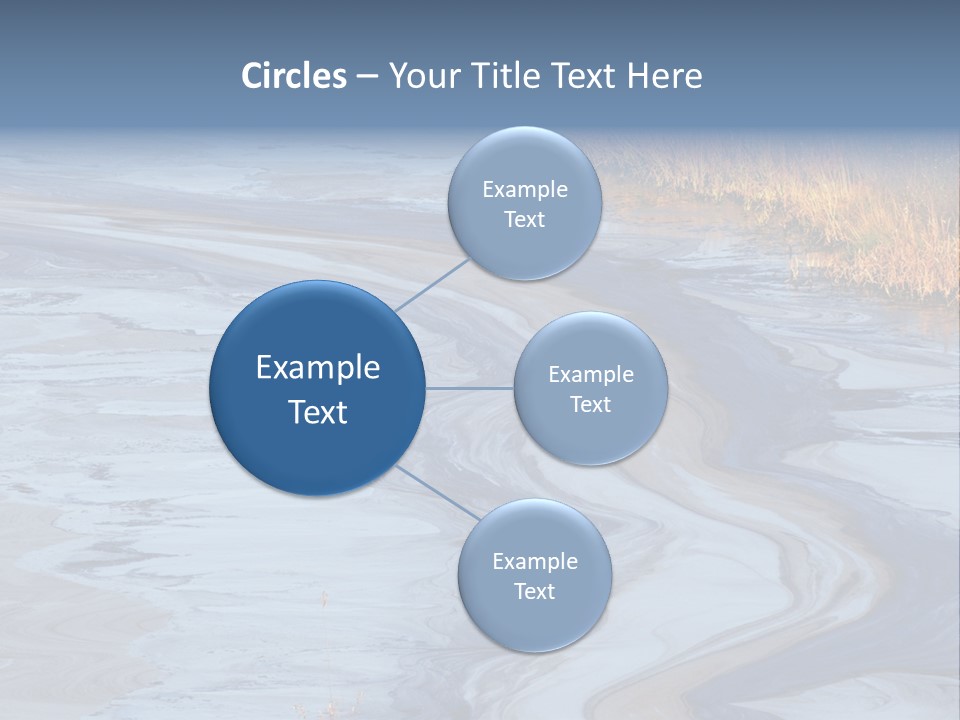 Circles – Your Title Text Here

Example Text

Example Text

Example Text

Example Text